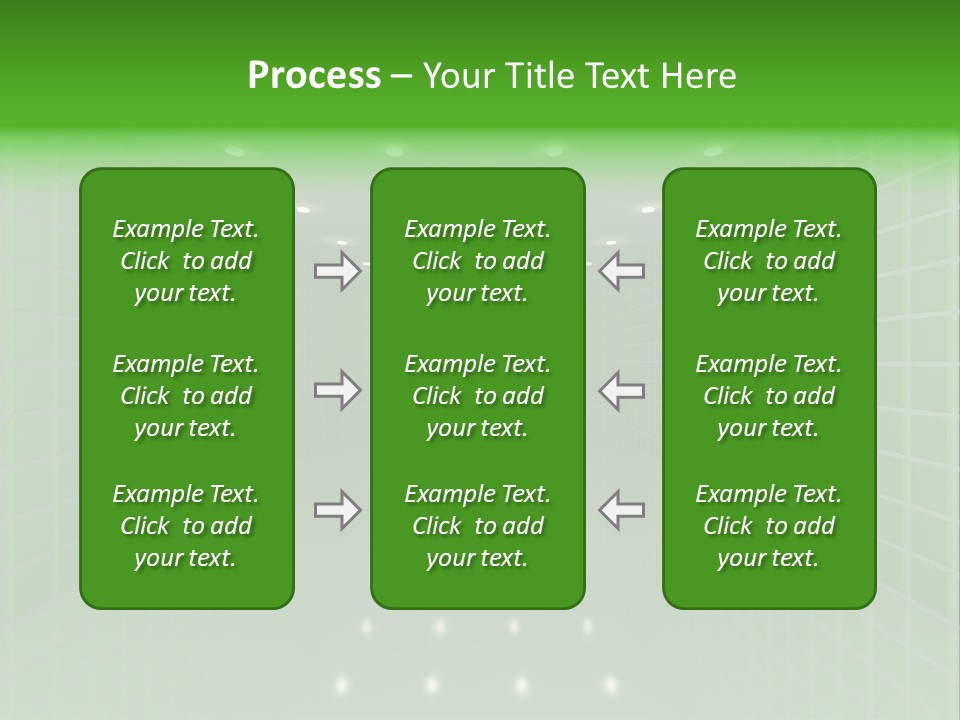 Process – Your Title Text Here

Example Text. Click to add your text.

Example Text. Click to add your text.

Example Text. Click to add your text.

Example Text. Click to add your text.

Example Text. Click to add your text.

Example Text. Click to add your text.

Example Text. Click to add your text.

Example Text. Click to add your text.

Example Text. Click to add your text.